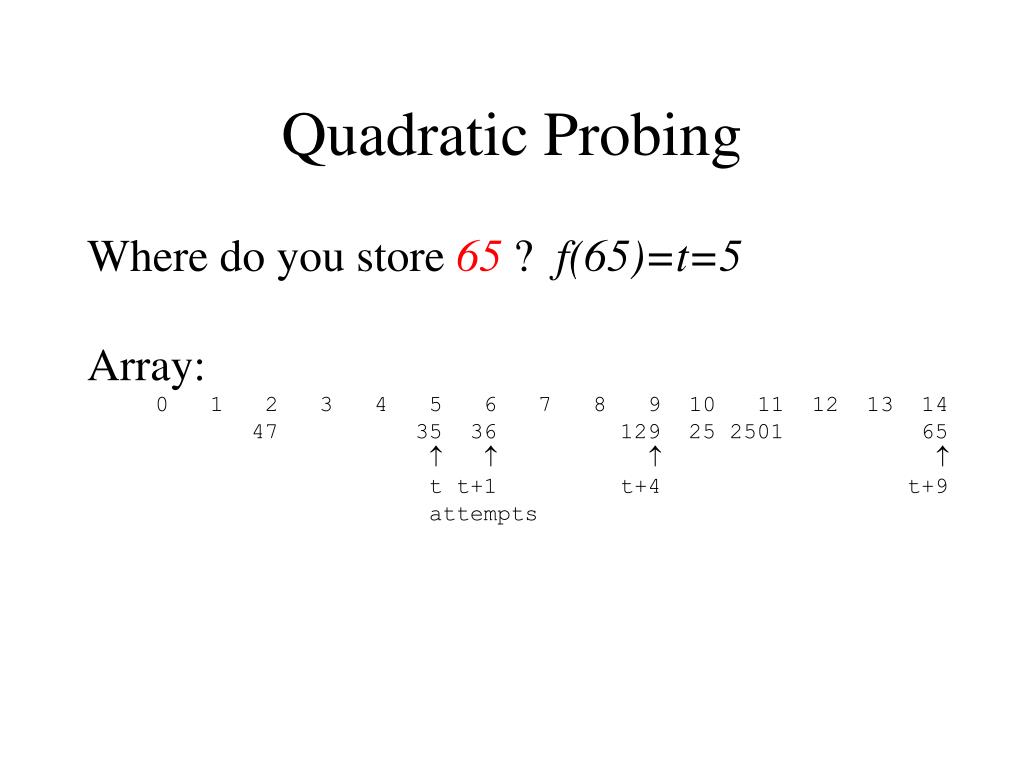 Quadratic Probing

Where do you store 65 ? $f(65)=t=5$

Array:

| 0 | 1 | 2 | 3 | 4 | 5 | 6 | 7 | 8 | 9 | 10 | 11 | 12 | 13 | 14 |
|---|---|---|---|---|---|---|---|---|---|---|---|---|---|---|
| | | 47 | | | 35 | 36 | | | 129 | 25 | 2501 | | | 65 |
| | | | | | ↑ | ↑ | | | ↑ | | | | | ↑ |
| | | | | | t | t+1 | | | t+4 | | | | | t+9 |

attempts